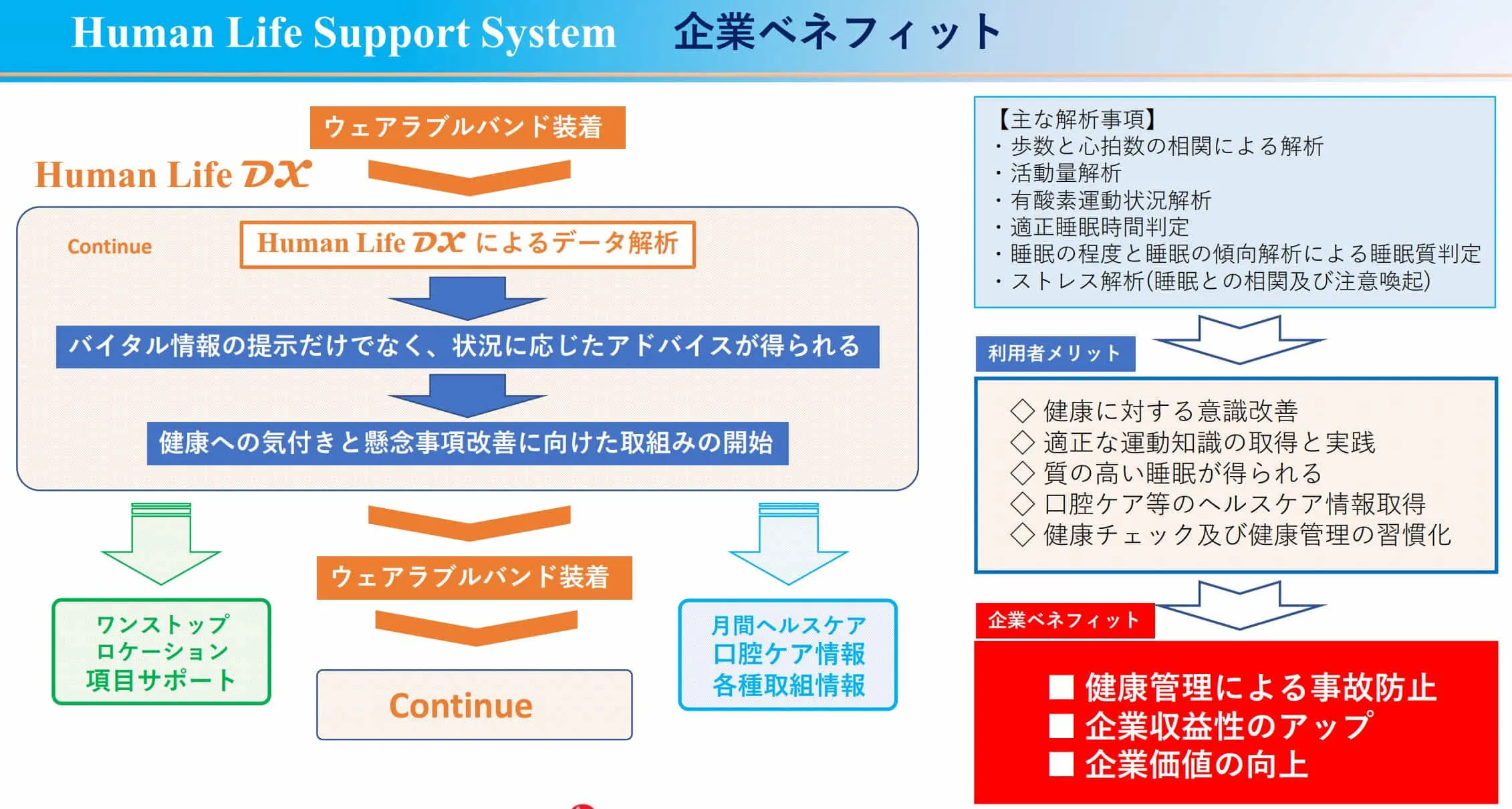 Human Life Support System　企業ベネフィット

ウェアラブルバンド装着

Human Life DX

Continue

Human Life DX によるデータ解析

バイタル情報の提示だけでなく、状況に応じたアドバイスが得られる

健康への気付きと懸念事項改善に向けた取組みの開始

ワンストップ
ロケーション
項目サポート

ウェアラブルバンド装着

Continue

月間ヘルスケア
口腔ケア情報
各種取組情報

【主な解析事項】
・歩数と心拍数の相関による解析
・活動量解析
・有酸素運動状況解析
・適正睡眠時間判定
・睡眠の程度と睡眠の傾向解析による睡眠質判定
・ストレス解析(睡眠との相関及び注意喚起)

利用者メリット

◇ 健康に対する意識改善
◇ 適正な運動知識の取得と実践
◇ 質の高い睡眠が得られる
◇ 口腔ケア等のヘルスケア情報取得
◇ 健康チェック及び健康管理の習慣化

企業ベネフィット

■ 健康管理による事故防止
■ 企業収益性のアップ
■ 企業価値の向上